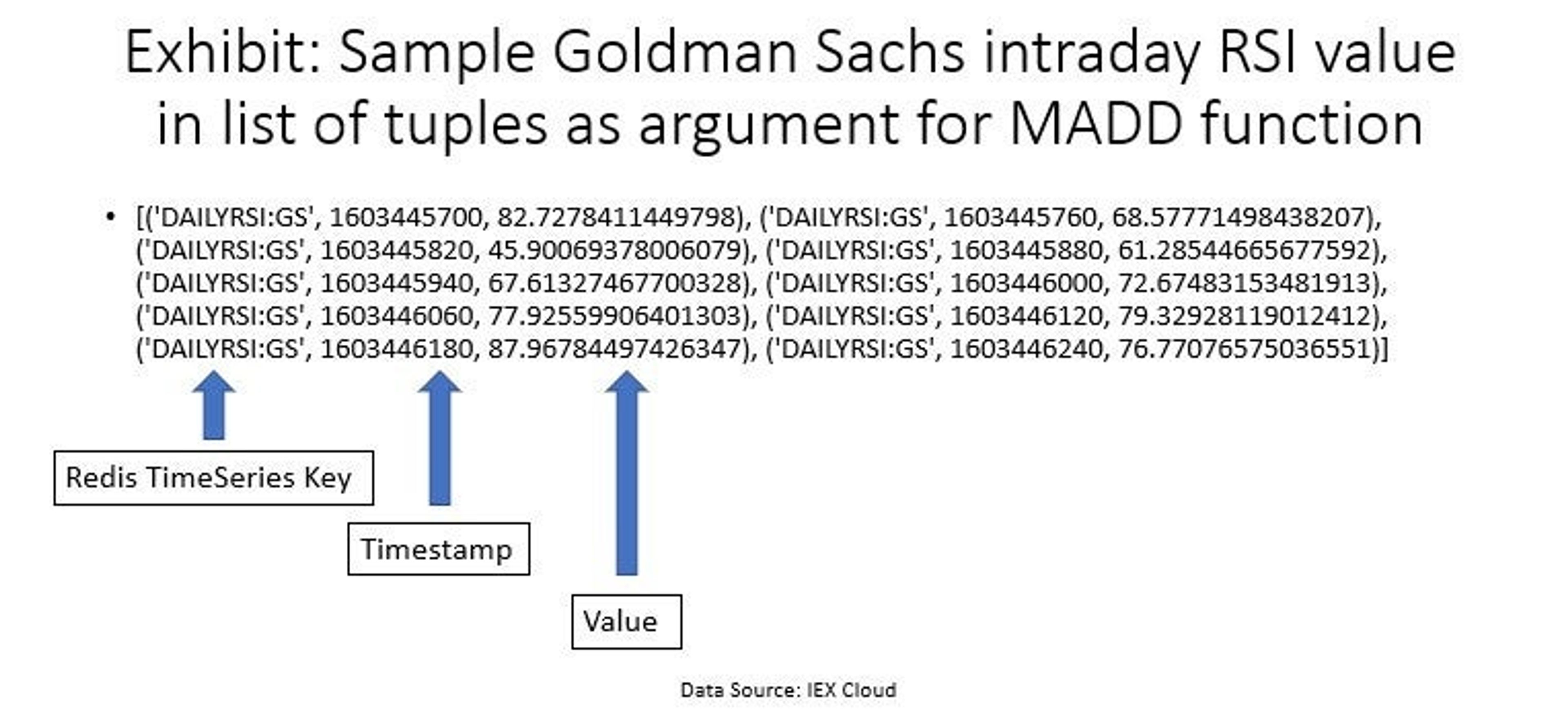 Exhibit: Sample Goldman Sachs intraday RSI value in list of tuples as argument for MADD function

• [('DAILYRSI:GS', 1603445700, 82.7278411449798), ('DAILYRSI:GS', 1603445760, 68.57771498438207), ('DAILYRSI:GS', 1603445820, 45.90069378006079), ('DAILYRSI:GS', 1603445880, 61.28544665677592), ('DAILYRSI:GS', 1603445940, 67.61327467700328), ('DAILYRSI:GS', 1603446000, 72.67483153481913), ('DAILYRSI:GS', 1603446060, 77.92559906401303), ('DAILYRSI:GS', 1603446120, 79.32928119012412), ('DAILYRSI:GS', 1603446180, 87.96784497426347), ('DAILYRSI:GS', 1603446240, 76.77076575036551)]

Redis TimeSeries Key

Timestamp

Value

Data Source: IEX Cloud